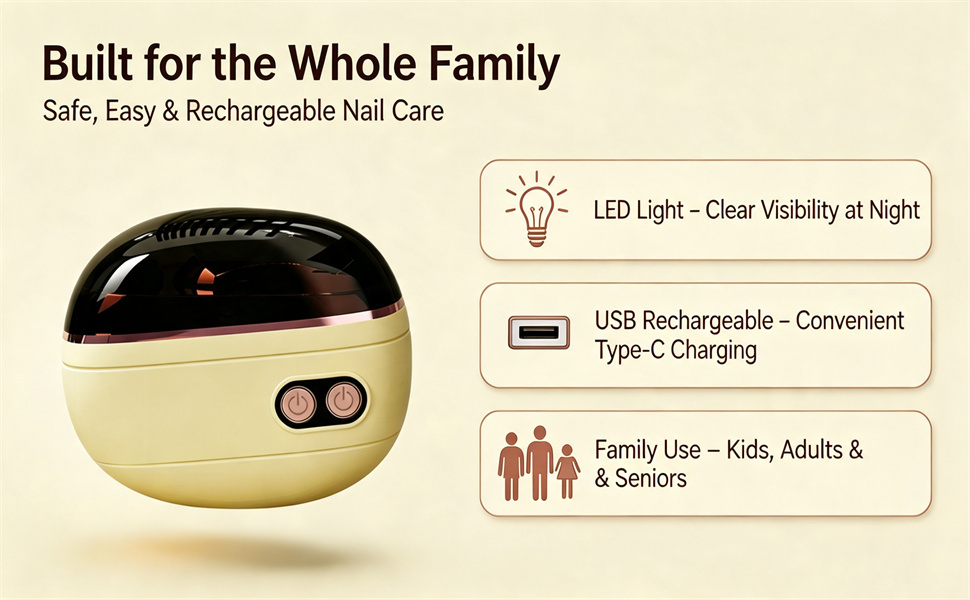 Built for the Whole Family

Safe, Easy & Rechargeable Nail Care

LED Light – Clear Visibility at Night

USB Rechargeable – Convenient Type-C Charging

Family Use – Kids, Adults & & Seniors